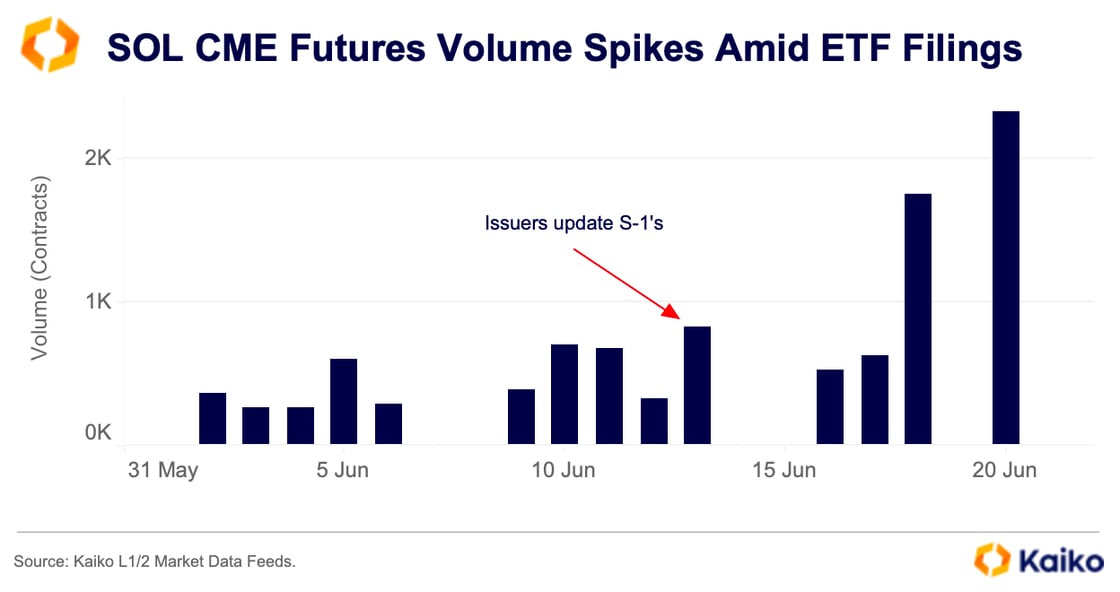 SOL CME Futures Volume Spikes Amid ETF Filings

Volume (Contracts)

2K

1K

0K

Issuers update S-1's

31 May

5 Jun

10 Jun

15 Jun

20 Jun

Source: Kaiko L1/2 Market Data Feeds.

Kaiko